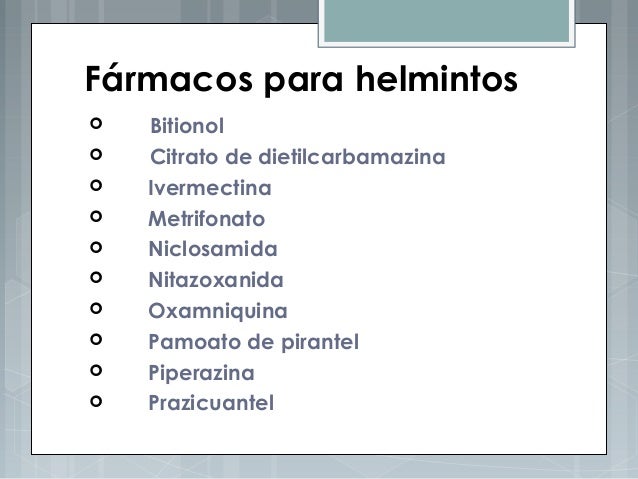 Fármacos para helmintos

- Bitionol
- Citrato de dietilcarbamazina
- Ivermectina
- Metrifonato
- Niclosamida
- Nitazoxanida
- Oxamniquina
- Pamoato de pirantel
- Piperazina
- Prazicuantel